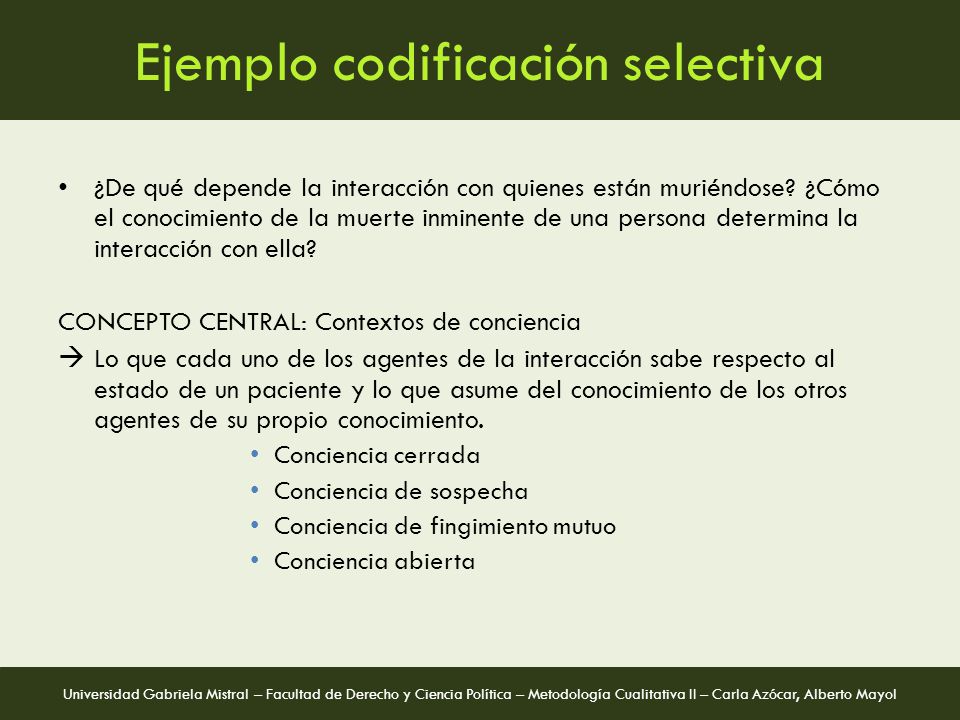 Ejemplo codificación selectiva

• ¿De qué depende la interacción con quienes están muriéndose? ¿Cómo el conocimiento de la muerte inminente de una persona determina la interacción con ella?

CONCEPTO CENTRAL: Contextos de conciencia

→ Lo que cada uno de los agentes de la interacción sabe respecto al estado de un paciente y lo que asume del conocimiento de los otros agentes de su propio conocimiento.

• Conciencia cerrada
• Conciencia de sospecha
• Conciencia de fingimiento mutuo
• Conciencia abierta

Universidad Gabriela Mistral – Facultad de Derecho y Ciencia Política – Metodología Cualitativa II – Carla Azócar, Alberto Mayol